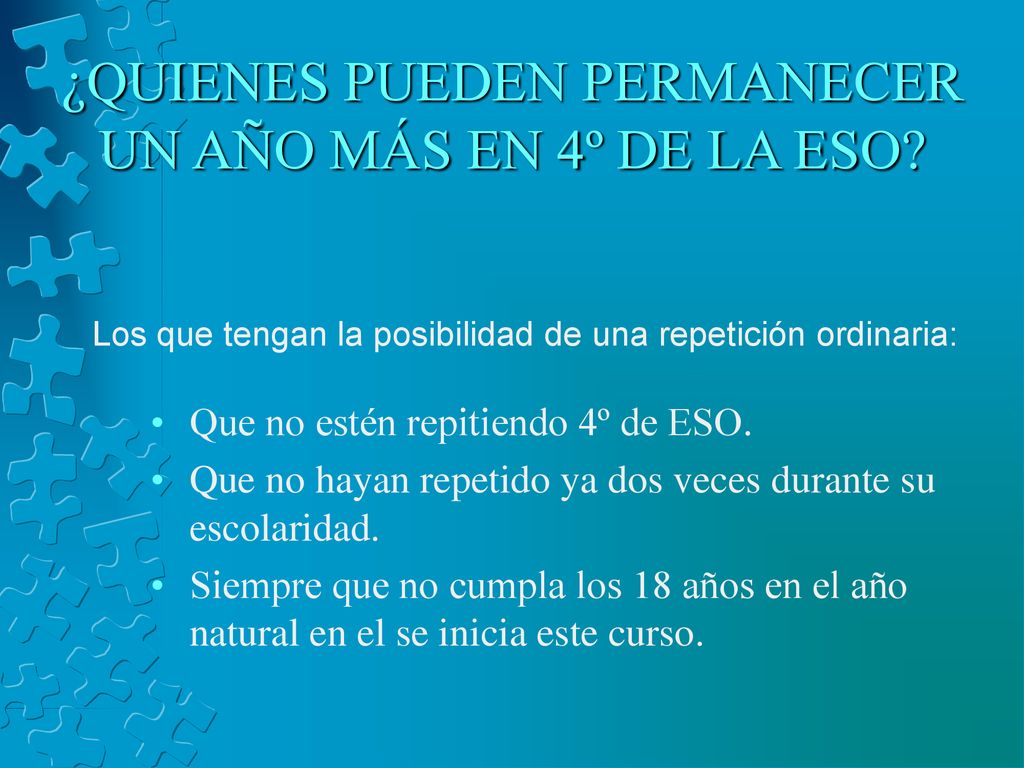 ¿QUIENES PUEDEN PERMANECER UN AÑO MÁS EN 4º DE LA ESO?

Los que tengan la posibilidad de una repetición ordinaria:

• Que no estén repitiendo 4º de ESO.
• Que no hayan repetido ya dos veces durante su escolaridad.
• Siempre que no cumpla los 18 años en el año natural en el se inicia este curso.